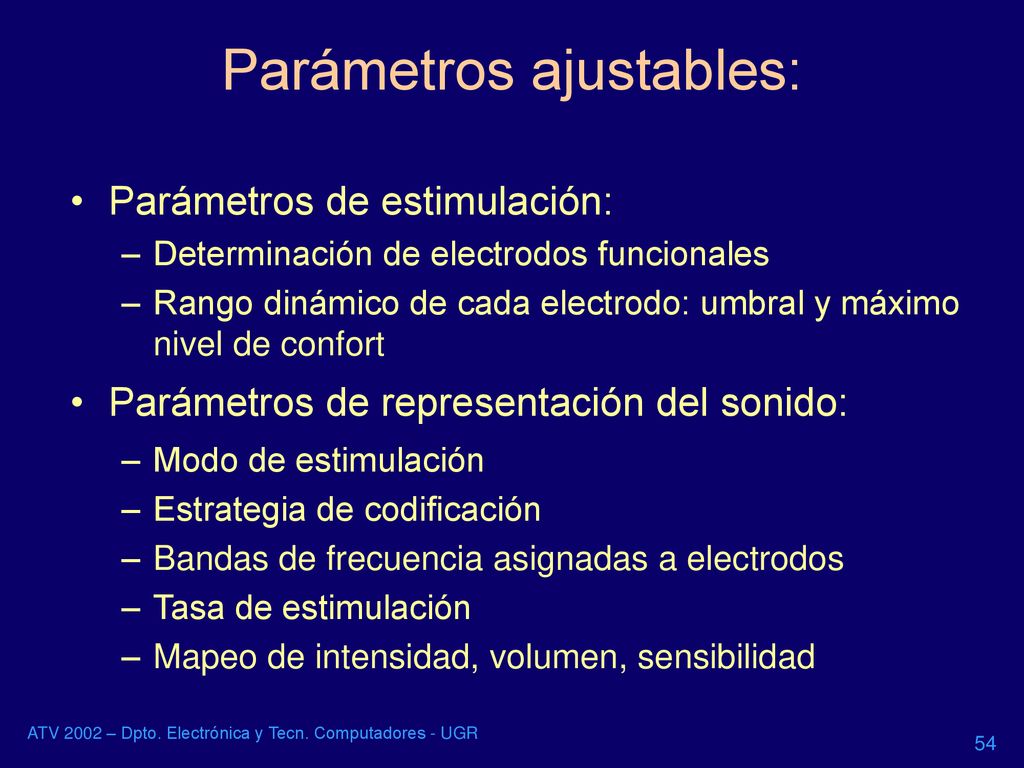 Parámetros ajustables:

• Parámetros de estimulación:
– Determinación de electrodos funcionales
– Rango dinámico de cada electrodo: umbral y máximo nivel de confort

• Parámetros de representación del sonido:
– Modo de estimulación
– Estrategia de codificación
– Bandas de frecuencia asignadas a electrodos
– Tasa de estimulación
– Mapeo de intensidad, volumen, sensibilidad

ATV 2002 – Dpto. Electrónica y Tecn. Computadores - UGR

54